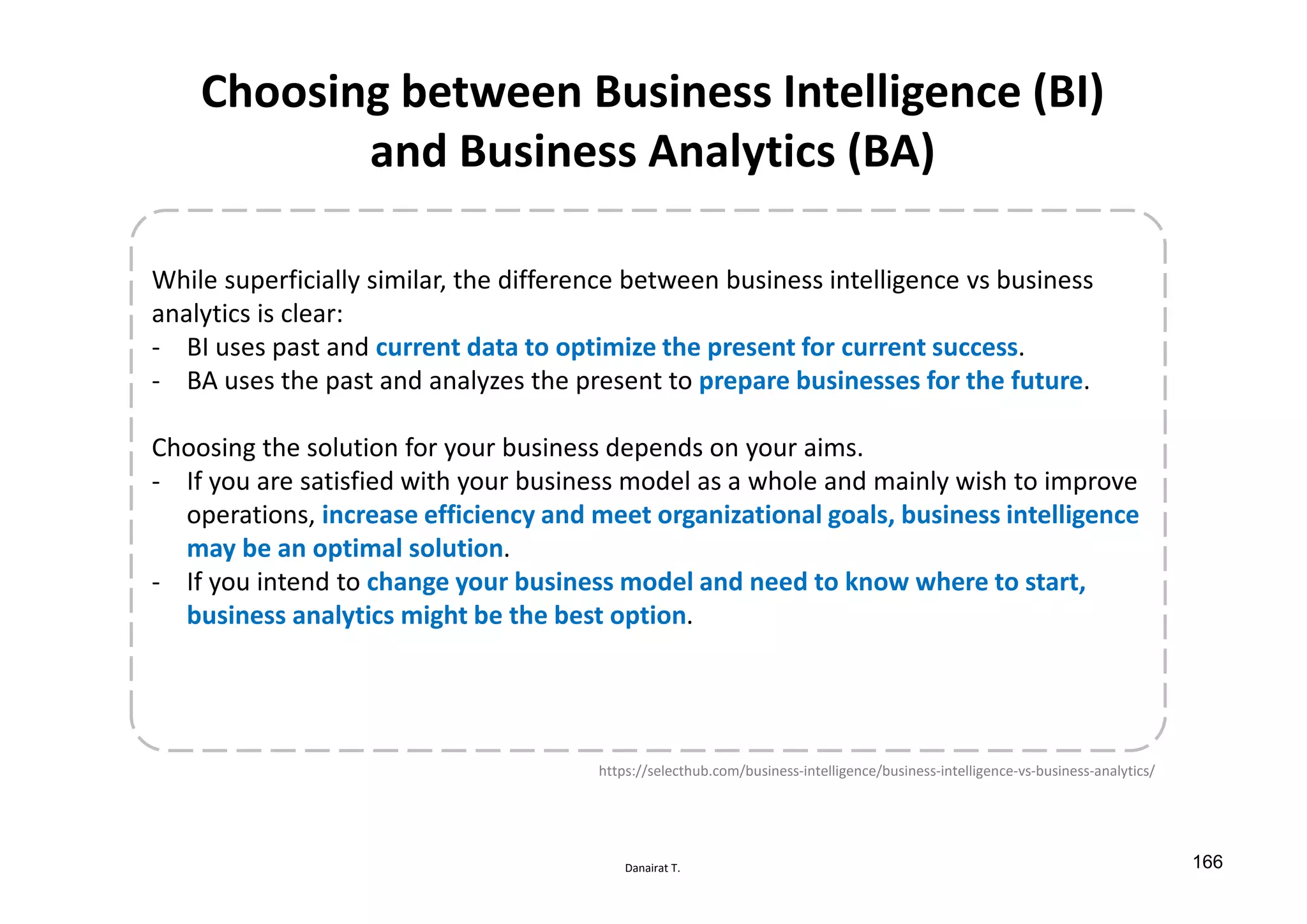 Choosing between Business Intelligence (BI) and Business Analytics (BA)

While superficially similar, the difference between business intelligence vs business analytics is clear:
- BI uses past and current data to optimize the present for current success.
- BA uses the past and analyzes the present to prepare businesses for the future.

Choosing the solution for your business depends on your aims.
- If you are satisfied with your business model as a whole and mainly wish to improve operations, increase efficiency and meet organizational goals, business intelligence may be an optimal solution.
- If you intend to change your business model and need to know where to start, business analytics might be the best option.

https://selecthub.com/business-intelligence/business-intelligence-vs-business-analytics/

Danairat T.

166